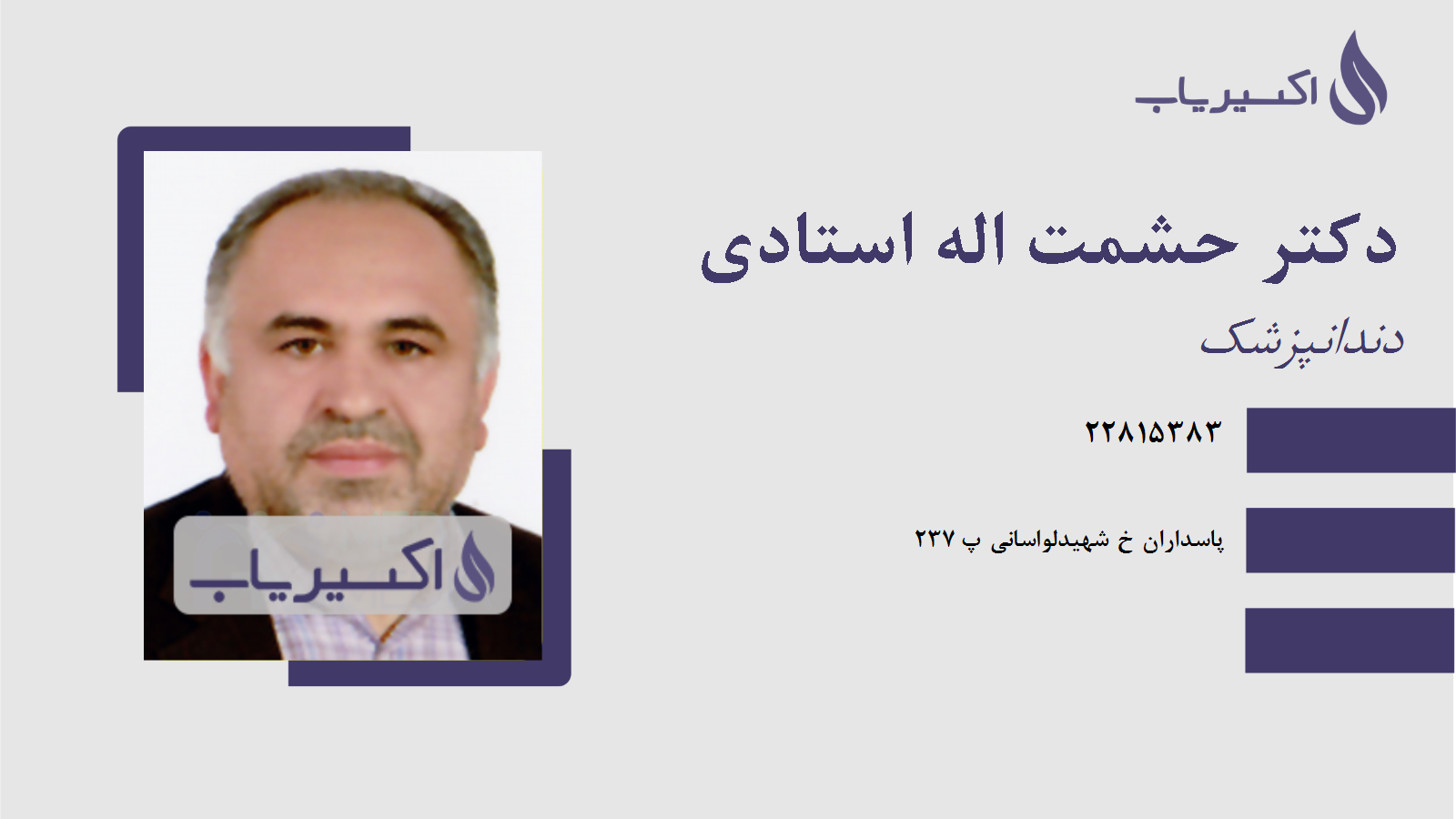 اکسیریاب

دکتر حشمت اله استادی

دندانپزشک

۲۲۸۱۵۳۸۳

پاسداران خ شهیدلواسانی پ ۲۳۷

اکسیریاب